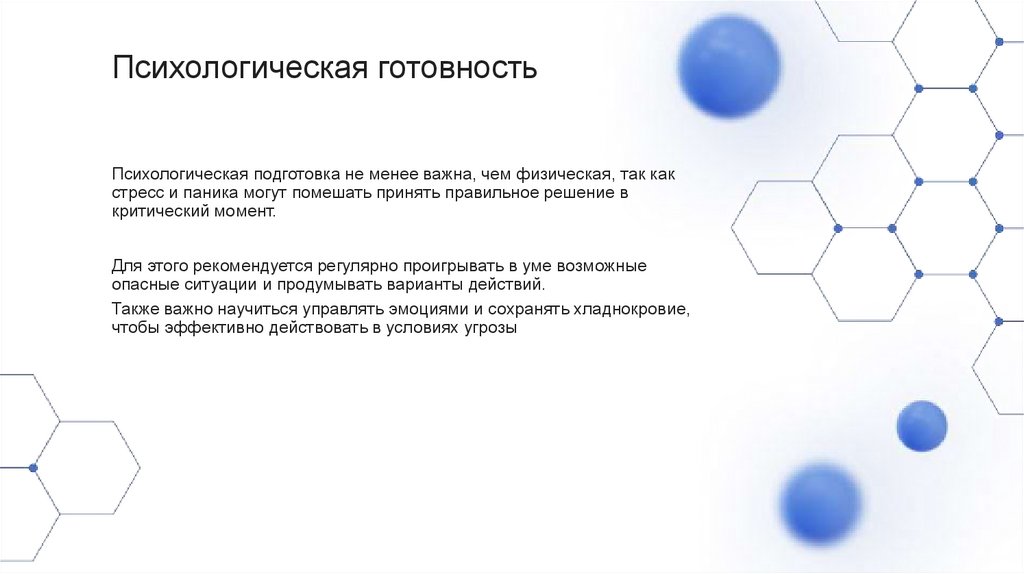 Психологическая готовность

Психологическая подготовка не менее важна, чем физическая, так как стресс и паника могут помешать принять правильное решение в критический момент.

Для этого рекомендуется регулярно проигрывать в уме возможные опасные ситуации и продумывать варианты действий.

Также важно научиться управлять эмоциями и сохранять хладнокровие, чтобы эффективно действовать в условиях угрозы